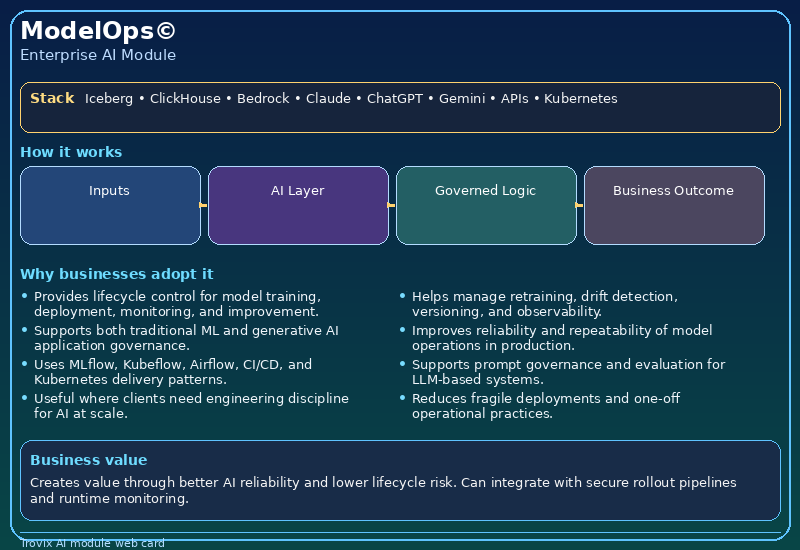 ModelOps©
Enterprise AI Module

Stack Iceberg • ClickHouse • Bedrock • Claude • ChatGPT • Gemini • APIs • Kubernetes

How it works

Inputs

AI Layer

Governed Logic

Business Outcome

Why businesses adopt it

• Provides lifecycle control for model training, deployment, monitoring, and improvement.
• Supports both traditional ML and generative AI application governance.
• Uses MLflow, Kubeflow, Airflow, CI/CD, and Kubernetes delivery patterns.
• Useful where clients need engineering discipline for AI at scale.

• Helps manage retraining, drift detection, versioning, and observability.
• Improves reliability and repeatability of model operations in production.
• Supports prompt governance and evaluation for LLM-based systems.
• Reduces fragile deployments and one-off operational practices.

Business value

Creates value through better AI reliability and lower lifecycle risk. Can integrate with secure rollout pipelines and runtime monitoring.

Irovix AI module web card